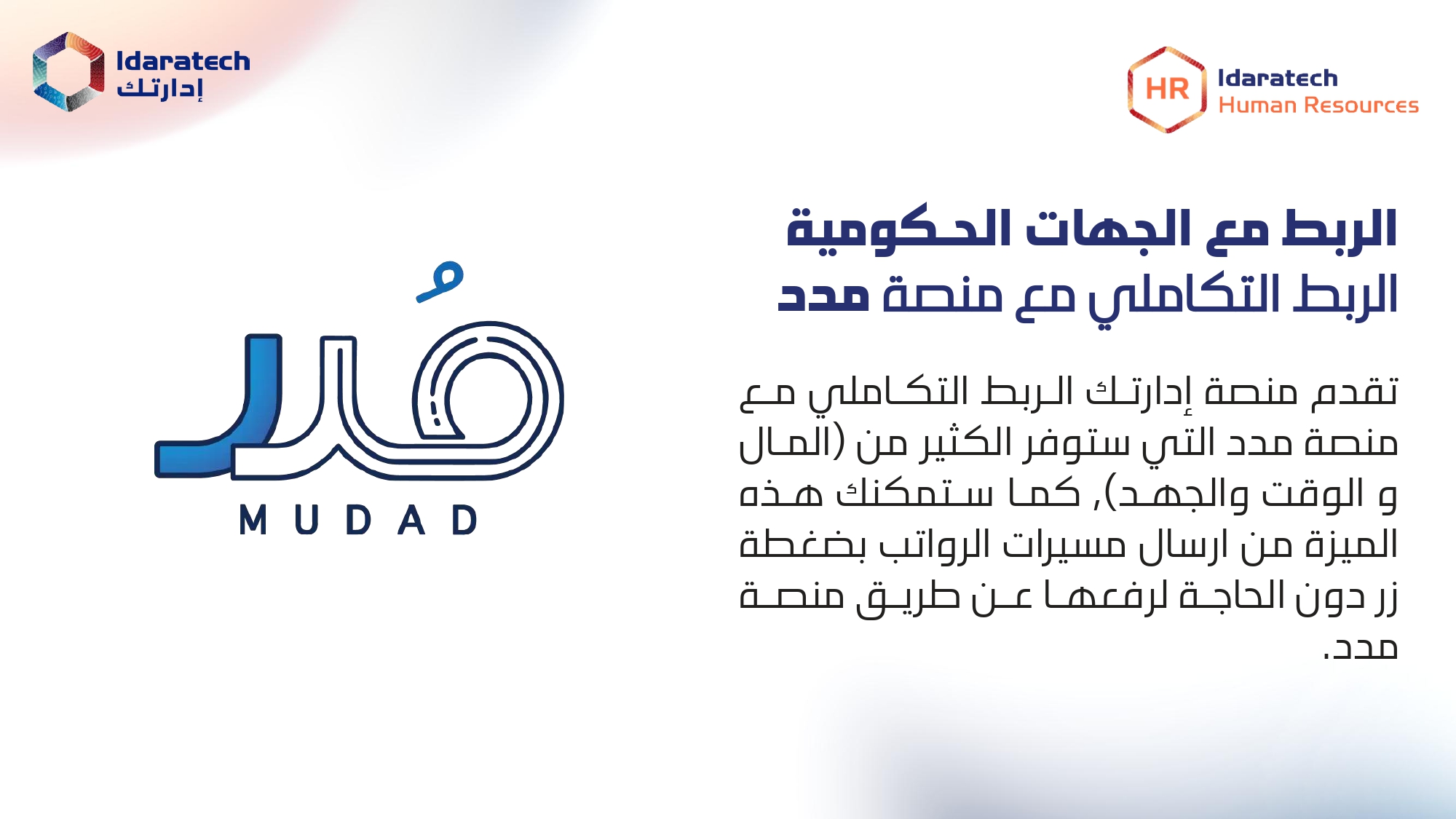 Idaratech
إدارتك

HR
Idaratech
Human Resources

الربط مع الجهات الحكومية
الربط التكاملي مع منصة مدد

تقدم منصة إدارتك الربط التكاملي مع منصة مدد التي ستوفر الكثير من (المال و الوقت والجهد), كما ستمكنك هذه الميزة من ارسال مسيرات الرواتب بضغطة زر دون الحاجة لرفعها عن طريق منصة مدد.

مُدد
MUDAD